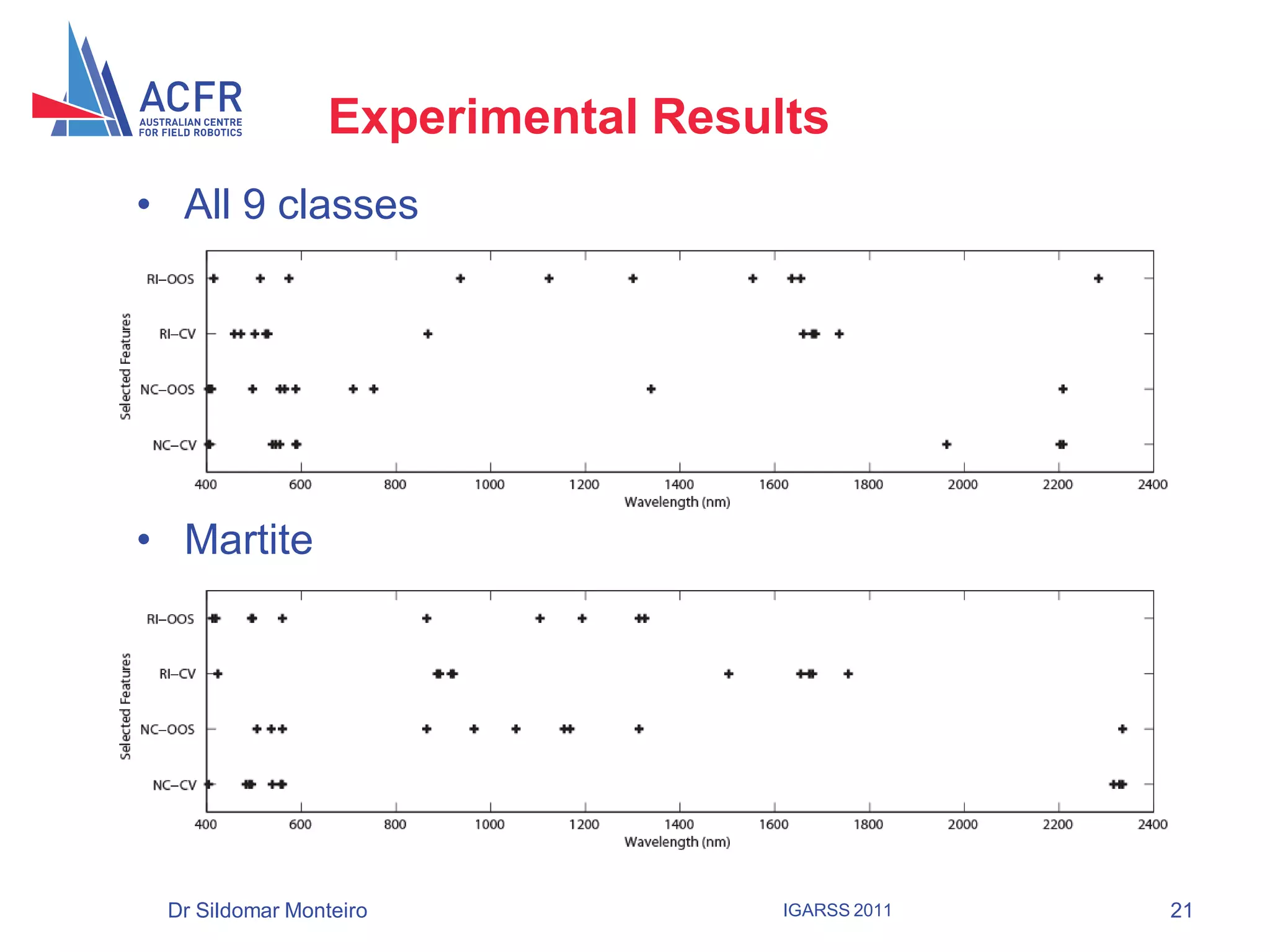 ACFR
AUSTRALIAN CENTRE
FOR FIELD ROBOTICS

Experimental Results

• All 9 classes

Selected Features

RI–OOS
RI–CV
NC–OOS
NC–CV

400 600 800 1000 1200 1400 1600 1800 2000 2200 2400
Wavelength (nm)

• Martite

Selected Features

RI–OOS
RI–CV
NC–OOS
NC–CV

400 600 800 1000 1200 1400 1600 1800 2000 2200 2400
Wavelength (nm)

Dr Sildomar Monteiro

IGARSS 2011

21